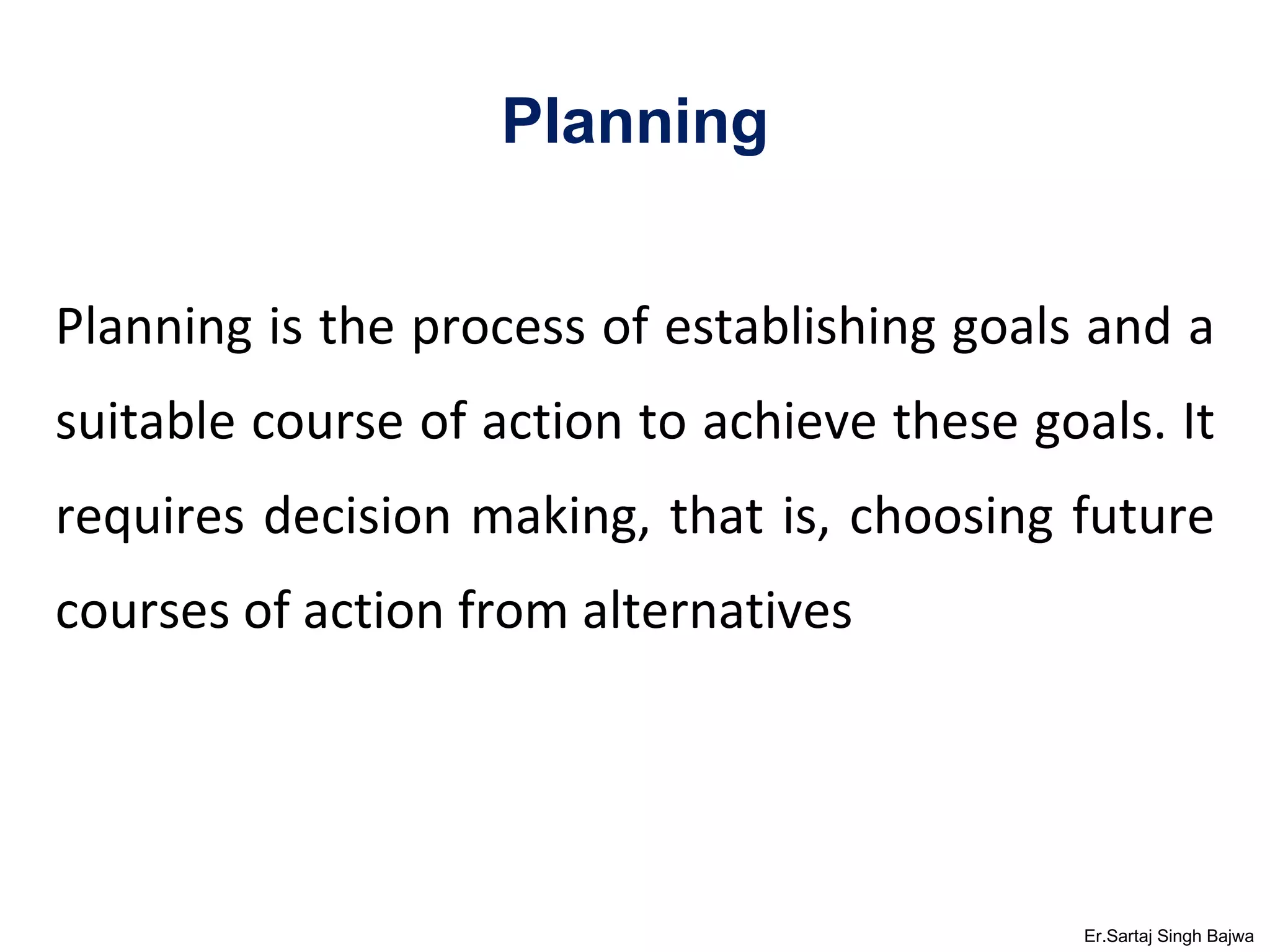 Planning

Planning is the process of establishing goals and a suitable course of action to achieve these goals. It requires decision making, that is, choosing future courses of action from alternatives

Er.Sartaj Singh Bajwa